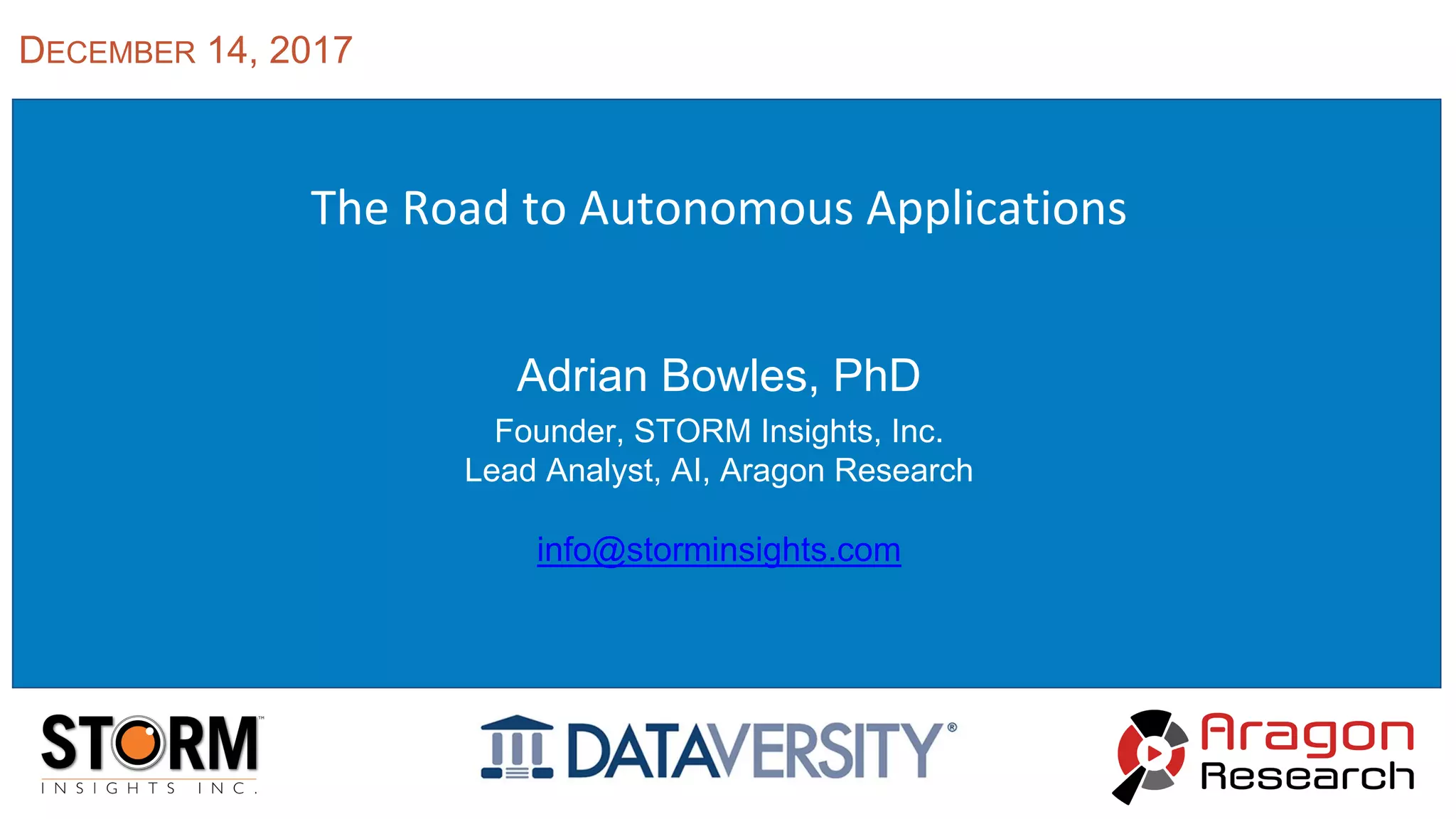 DECEMBER 14, 2017

The Road to Autonomous Applications

Adrian Bowles, PhD

Founder, STORM Insights, Inc.
Lead Analyst, AI, Aragon Research

info@storminsights.com

STORM™
INSIGHTS INC.

DATAVERSITY®

Aragon
Research